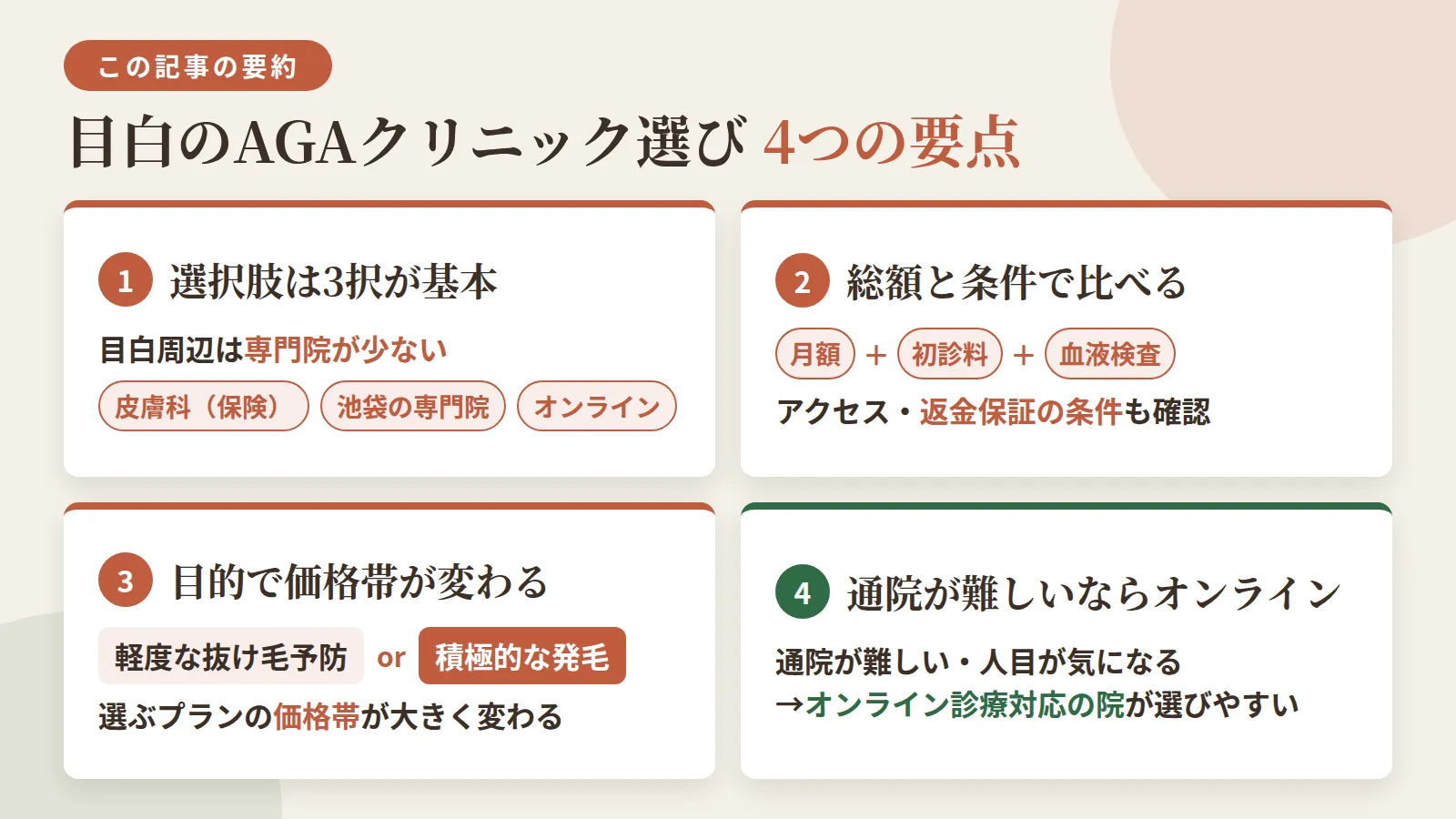 この記事の要約

目白のAGAクリニック選び 4つの要点

1 選択肢は3択が基本

目白周辺は専門院が少ない

皮膚科（保険） 池袋の専門院 オンライン

2 総額と条件で比べる

月額 + 初診料 + 血液検査

アクセス・返金保証の条件も確認

3 目的で価格帯が変わる

軽度な抜け毛予防 or 積極的な発毛

選ぶプランの価格帯が大きく変わる

4 通院が難しいならオンライン

通院が難しい・人目が気になる

→オンライン診療対応の院が選びやすい